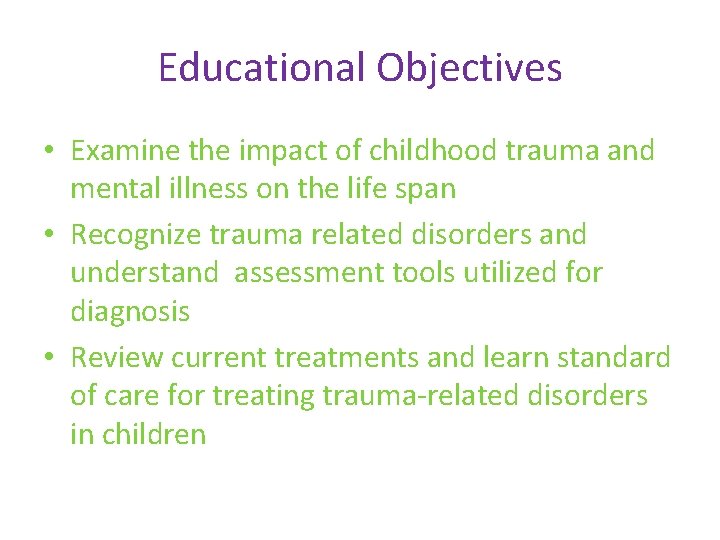 Educational Objectives

• Examine the impact of childhood trauma and mental illness on the life span
• Recognize trauma related disorders and understand assessment tools utilized for diagnosis
• Review current treatments and learn standard of care for treating trauma-related disorders in children